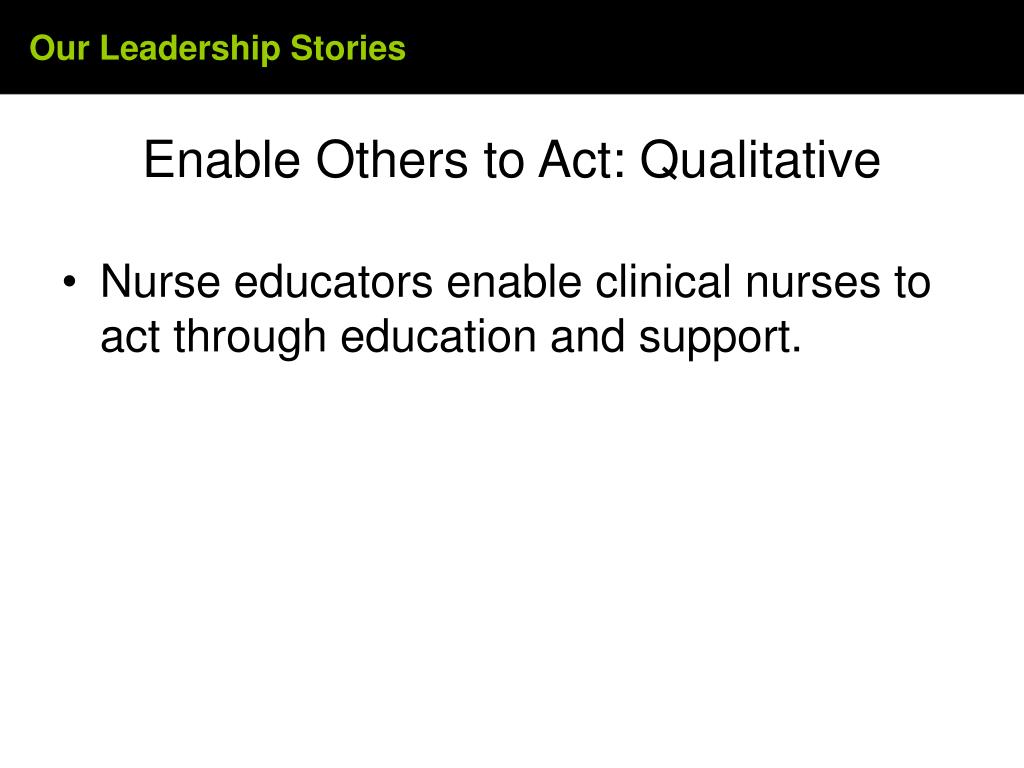 Our Leadership Stories

Enable Others to Act: Qualitative

• Nurse educators enable clinical nurses to act through education and support.